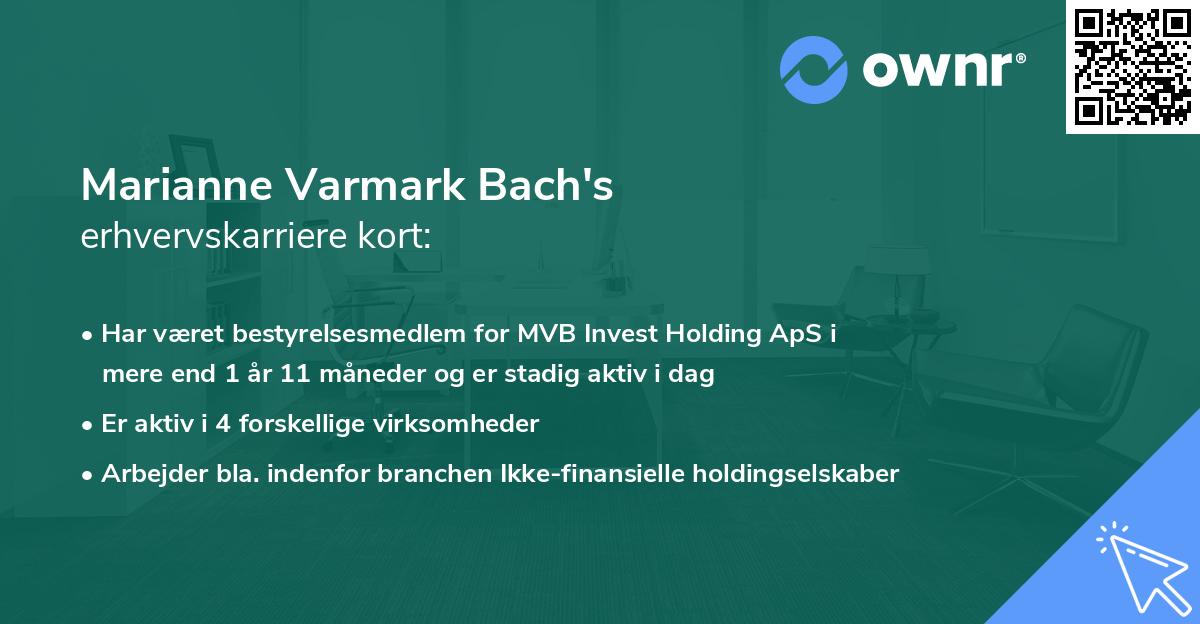 ownr®

Marianne Varmark Bach's
erhvervskarriere kort:

• Har været bestyrelsesmedlem for MVB Invest Holding ApS i mere end 1 år 11 måneder og er stadig aktiv i dag

• Er aktiv i 4 forskellige virksomheder

• Arbejder bla. indenfor branchen Ikke-finansielle holdingselskaber